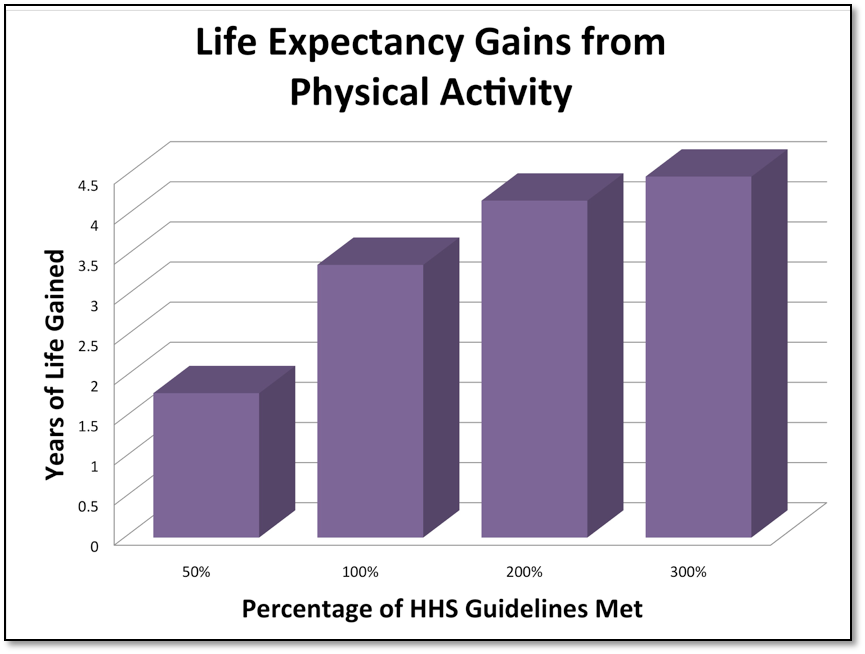 Life Expectancy Gains from Physical Activity

Years of Life Gained

4.5
4
3.5
3
2.5
2
1.5
1
0.5
0

50%
100%
200%
300%

Percentage of HHS Guidelines Met